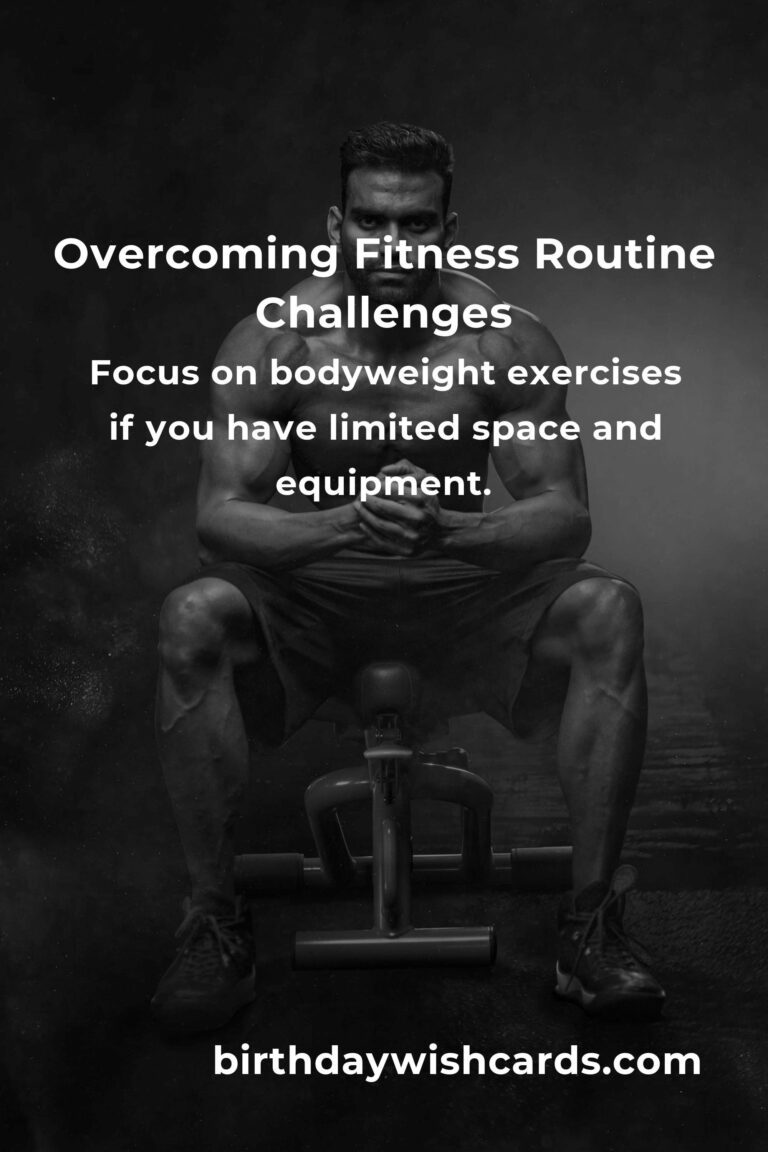 Overcoming Fitness Routine Challenges

Focus on bodyweight exercises if you have limited space and equipment.

birthdaywishcards.com